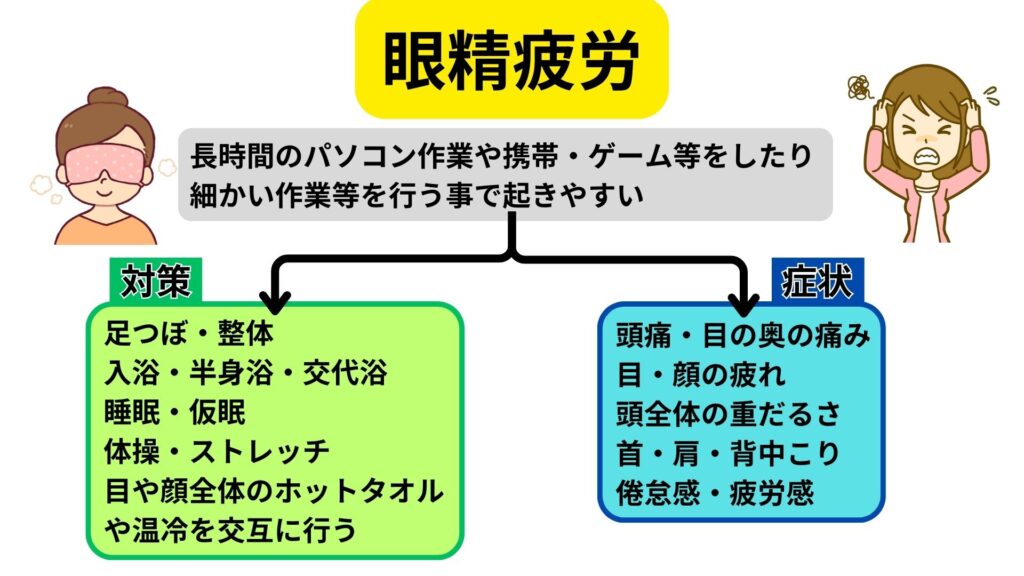 眼精疲労

長時間のパソコン作業や携帯・ゲーム等をしたり
細かい作業等を行う事で起きやすい

対策

足つぼ・整体
入浴・半身浴・交代浴
睡眠・仮眠
体操・ストレッチ
目や顔全体のホットタオル
や温冷を交互に行う

症状

頭痛・目の奥の痛み
目・顔の疲れ
頭全体の重だるさ
首・肩・背中こり
倦怠感・疲労感